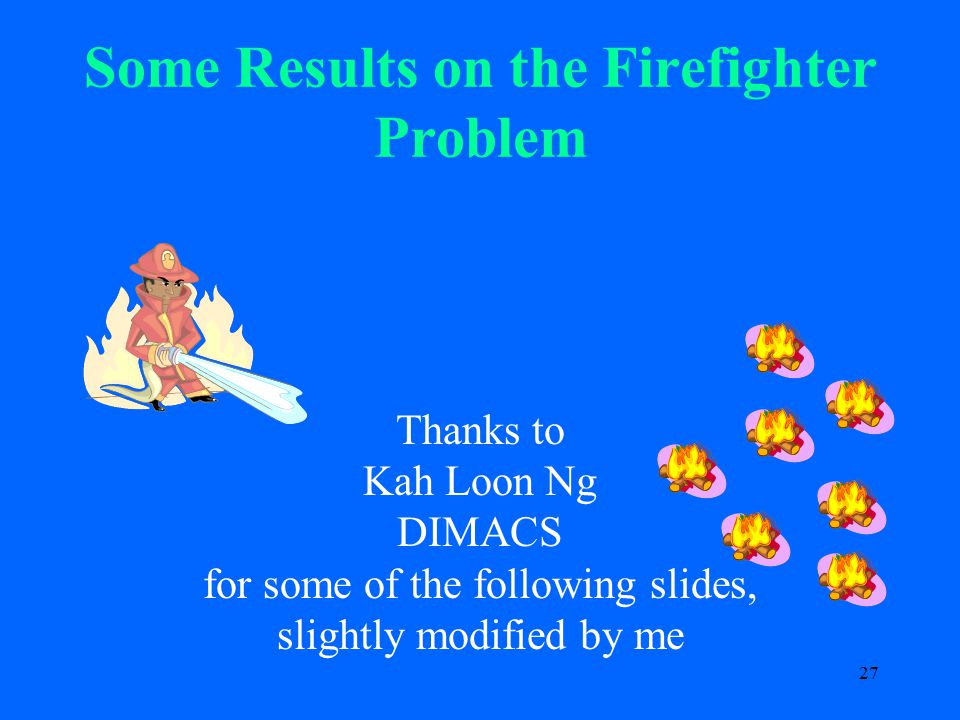 Some Results on the Firefighter Problem

Thanks to
Kah Loon Ng
DIMACS
for some of the following slides,
slightly modified by me

27